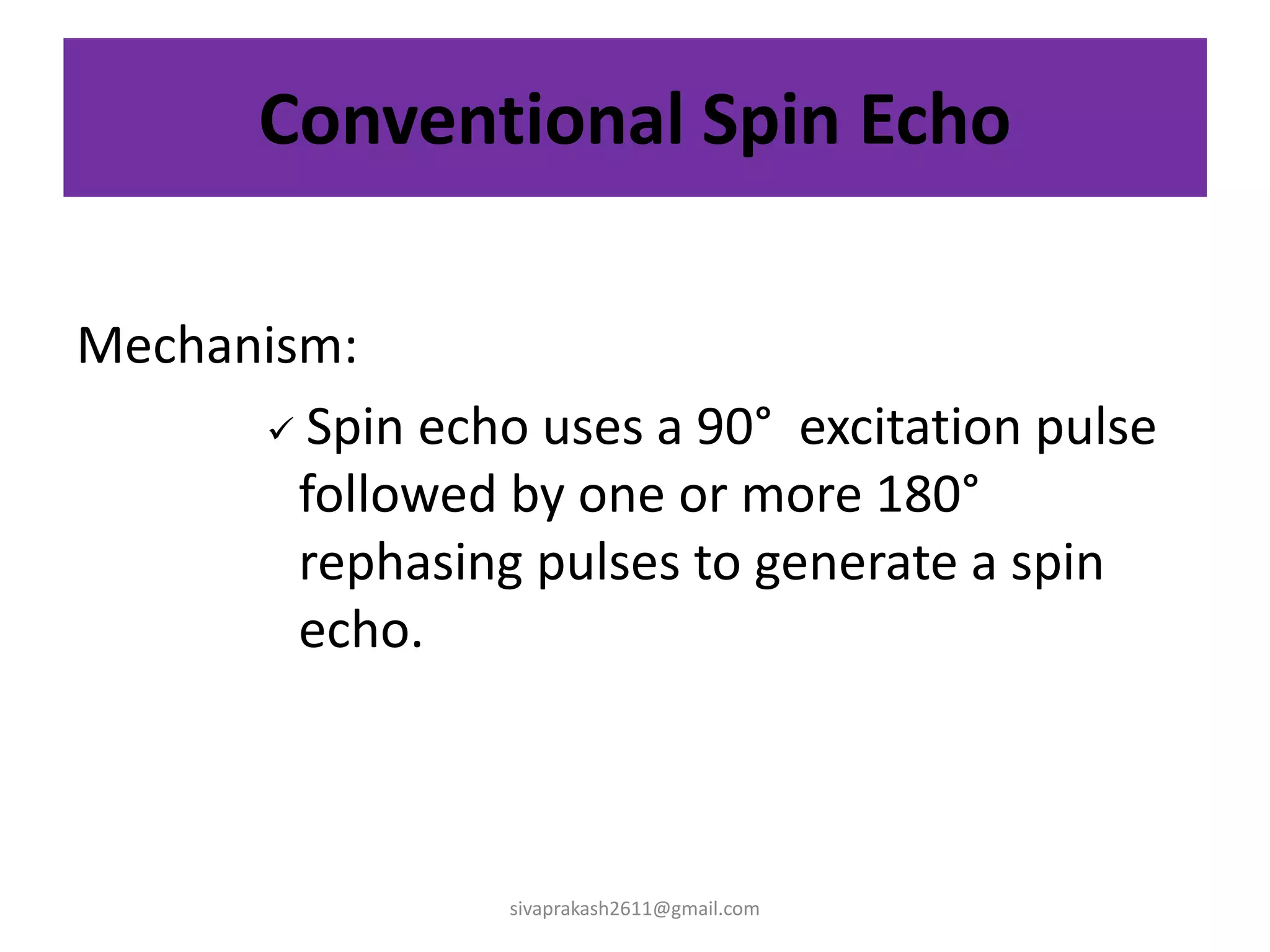 Conventional Spin Echo

Mechanism:

✓ Spin echo uses a 90° excitation pulse followed by one or more 180° rephasing pulses to generate a spin echo.

sivaprakash2611@gmail.com